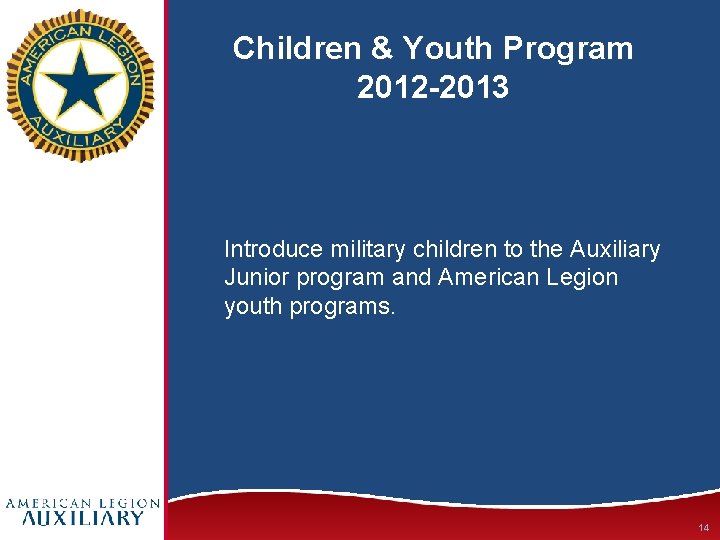 AMERICAN LEGION
AUXILIARY

Children & Youth Program
2012-2013

Introduce military children to the Auxiliary Junior program and American Legion youth programs.

AMERICAN LEGION
AUXILIARY

14